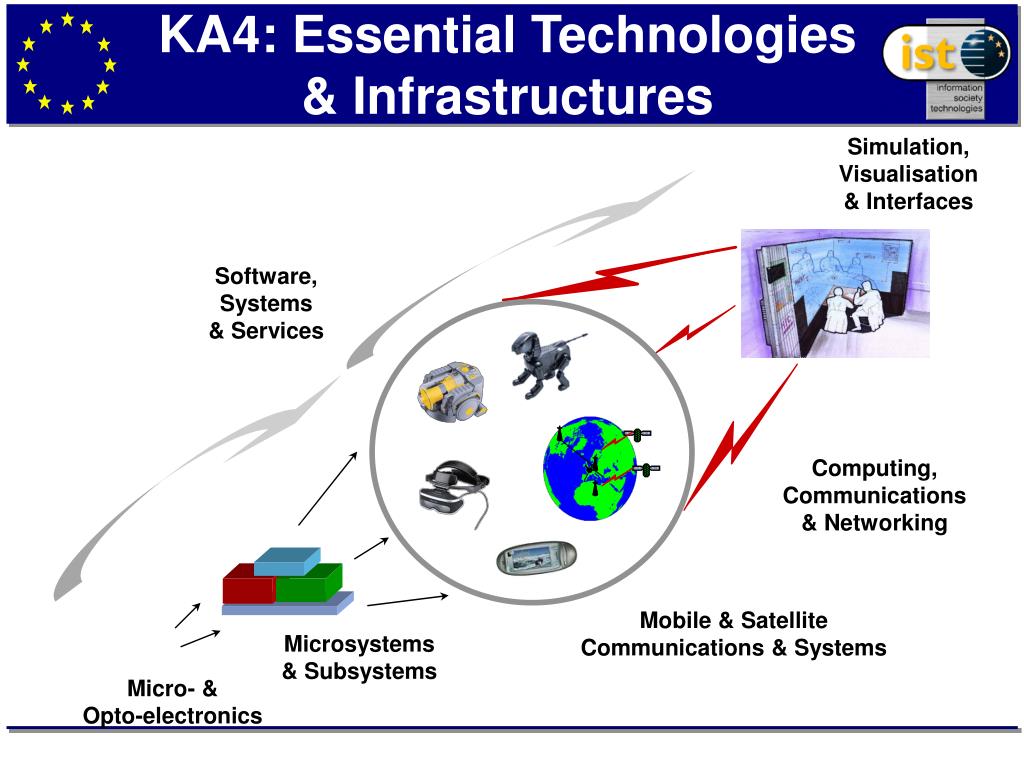 KA4: Essential Technologies & Infrastructures

ist
information society technologies

Simulation, Visualisation & Interfaces

Software, Systems & Services

Computing, Communications & Networking

Mobile & Satellite Communications & Systems

Microsystems & Subsystems

Micro- & Opto-electronics